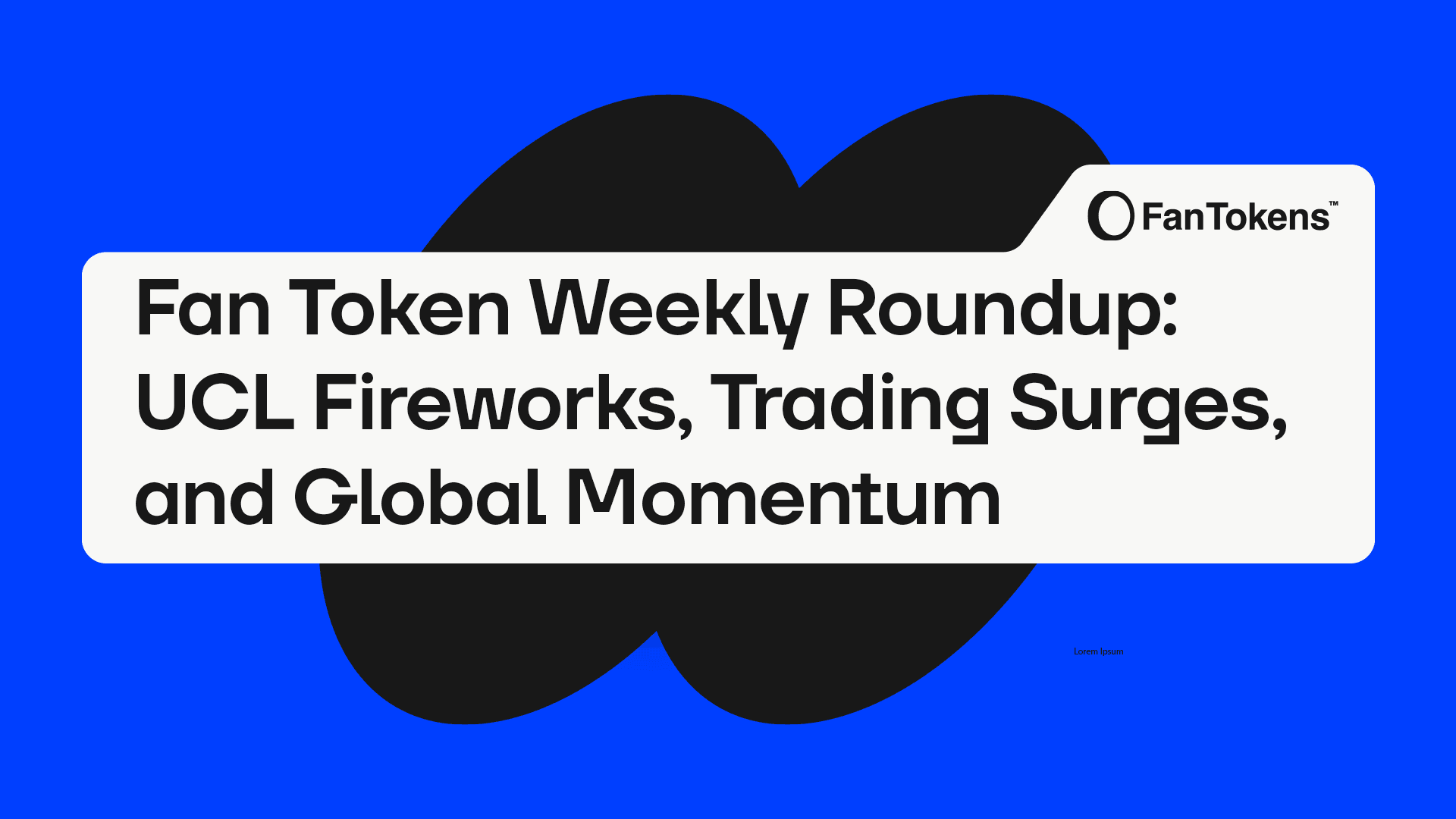 FanTokens™

Fan Token Weekly Roundup: UCL Fireworks, Trading Surges, and Global Momentum

Lorem Ipsum